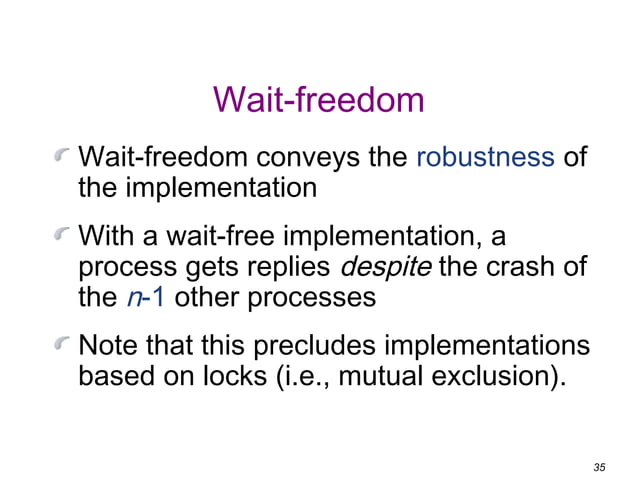 Wait-freedom

Wait-freedom conveys the robustness of the implementation

With a wait-free implementation, a process gets replies despite the crash of the $n$-1 other processes

Note that this precludes implementations based on locks (i.e., mutual exclusion).

35